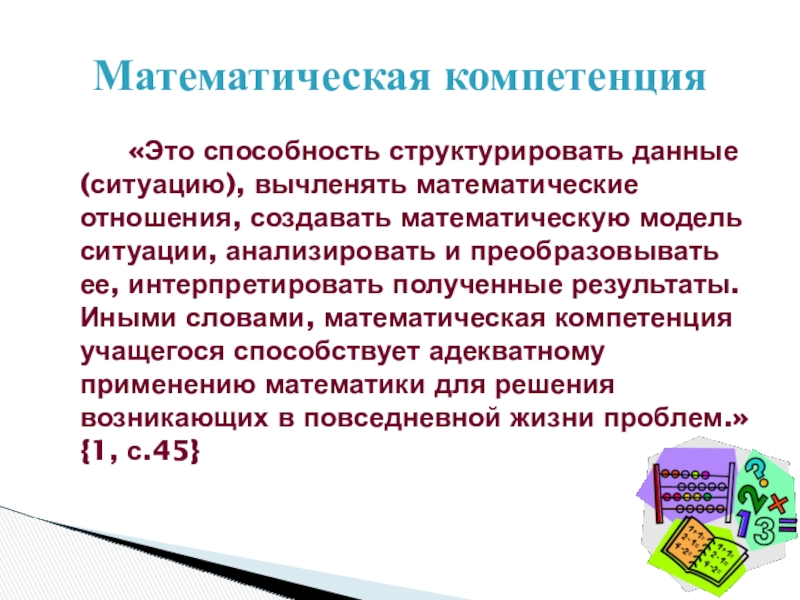 Математическая компетенция

«Это способность структурировать данные (ситуацию), вычленять математические отношения, создавать математическую модель ситуации, анализировать и преобразовывать ее, интерпретировать полученные результаты. Иными словами, математическая компетенция учащегося способствует адекватному применению математики для решения возникающих в повседневной жизни проблем.» {1, с.45}

?
2
×
1
3
=